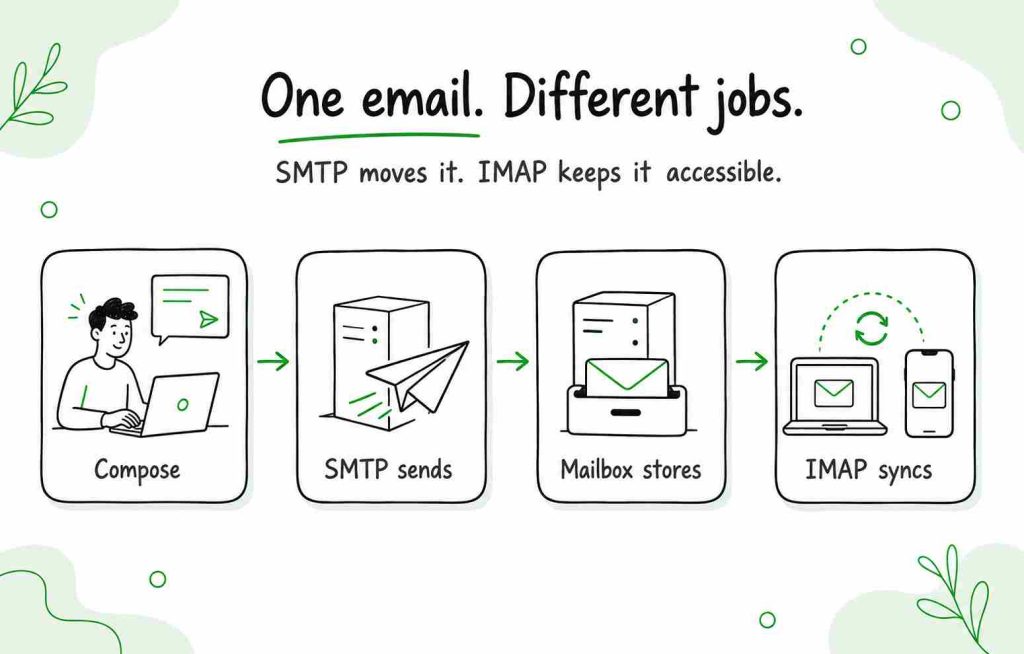 One email. Different jobs.

SMTP moves it. IMAP keeps it accessible.

Compose

SMTP sends

Mailbox stores

IMAP syncs